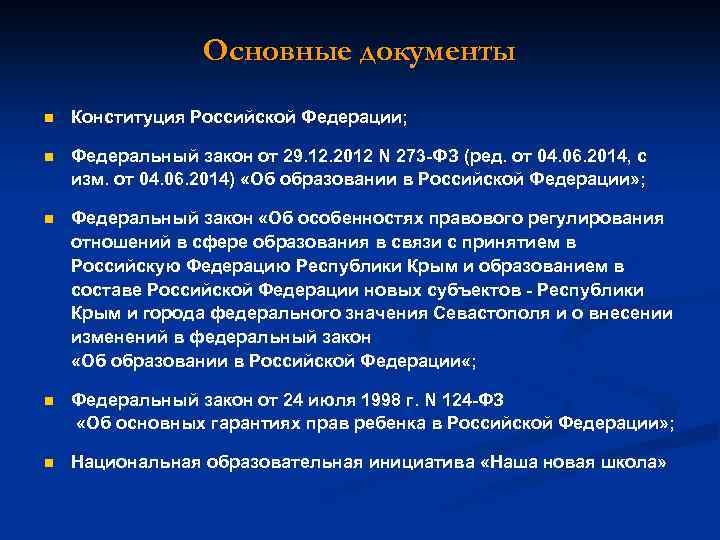 Основные документы

Конституция Российской Федерации;

Федеральный закон от 29.12.2012 N 273-ФЗ (ред. от 04.06.2014, с изм. от 04.06.2014) «Об образовании в Российской Федерации»;

Федеральный закон «Об особенностях правового регулирования отношений в сфере образования в связи с принятием в Российскую Федерацию Республики Крым и образованием в составе Российской Федерации новых субъектов - Республики Крым и города федерального значения Севастополя и о внесении изменений в федеральный закон «Об образовании в Российской Федерации«;

Федеральный закон от 24 июля 1998 г. N 124-ФЗ «Об основных гарантиях прав ребенка в Российской Федерации»;

Национальная образовательная инициатива «Наша новая школа»